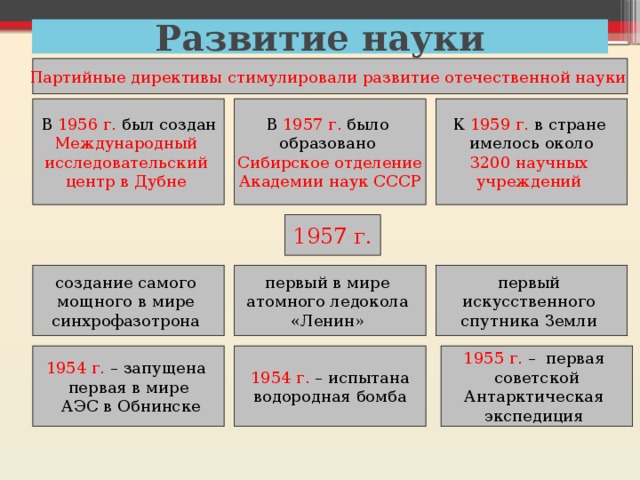 Развитие науки

Партийные директивы стимулировали развитие отечественной науки

В 1956 г. был создан Международный исследовательский центр в Дубне

В 1957 г. было образовано Сибирское отделение Академии наук СССР

К 1959 г. в стране имелось около 3200 научных учреждений

1957 г.

создание самого мощного в мире синхрофазотрона

первый в мире атомного ледокола «Ленин»

первый искусственного спутника Земли

1954 г. – запущена первая в мире АЭС в Обнинске

1954 г. – испытана водородная бомба

1955 г. – первая советской Антарктическая экспедиция